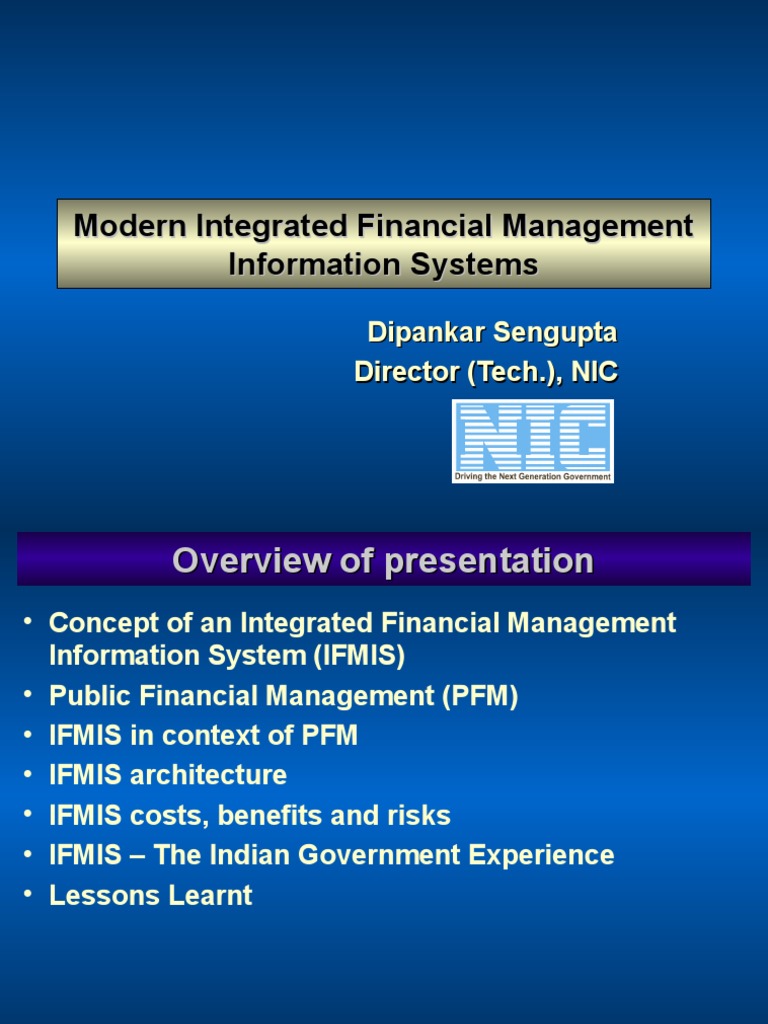 Modern Integrated Financial Management Information Systems

Dipankar Sengupta
Director (Tech.), NIC

NIC
Driving the Next Generation Government

Overview of presentation

• Concept of an Integrated Financial Management Information System (IFMIS)
• Public Financial Management (PFM)
• IFMIS in context of PFM
• IFMIS architecture
• IFMIS costs, benefits and risks
• IFMIS – The Indian Government Experience
• Lessons Learnt